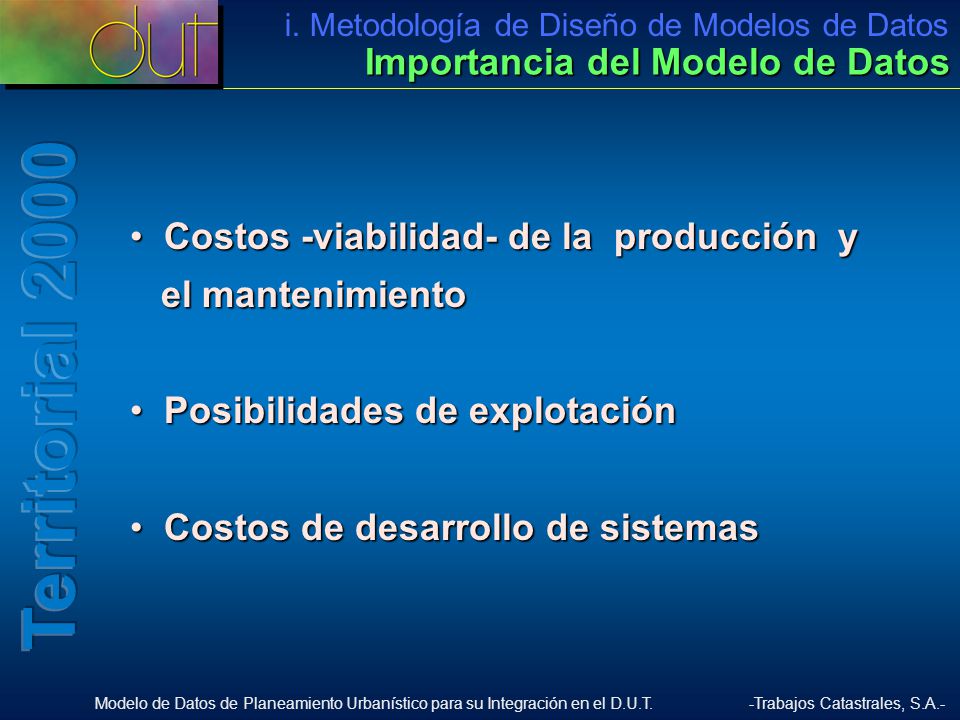 dut

i. Metodología de Diseño de Modelos de Datos
Importancia del Modelo de Datos

Territorial 2000

• Costos -viabilidad- de la producción y el mantenimiento

• Posibilidades de explotación

• Costos de desarrollo de sistemas

Modelo de Datos de Planeamiento Urbanístico para su Integración en el D.U.T. -Trabajos Catastrales, S.A.-